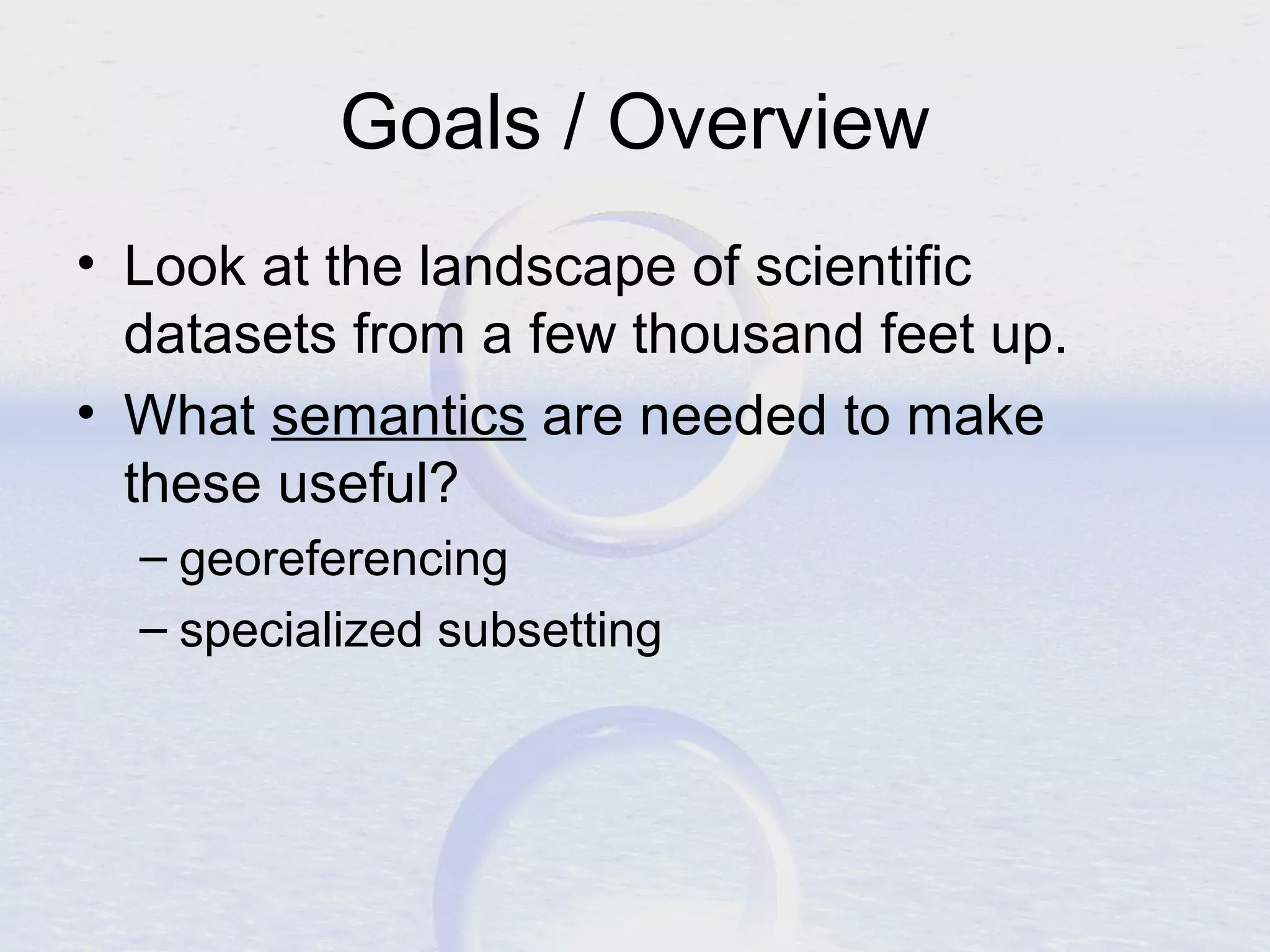 Goals / Overview

• Look at the landscape of scientific datasets from a few thousand feet up.

• What semantics are needed to make these useful?
– georeferencing
– specialized subsetting